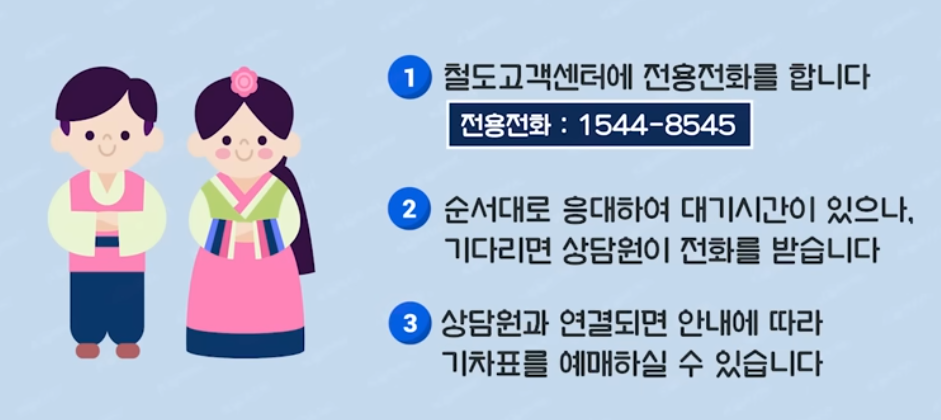 1 철도고객센터에 전용전화를 합니다

전용전화 : 1544-8545

2 순서대로 응대하여 대기시간이 있으나, 기다리면 상담원이 전화를 받습니다

3 상담원과 연결되면 안내에 따라 기차표를 예매하실 수 있습니다